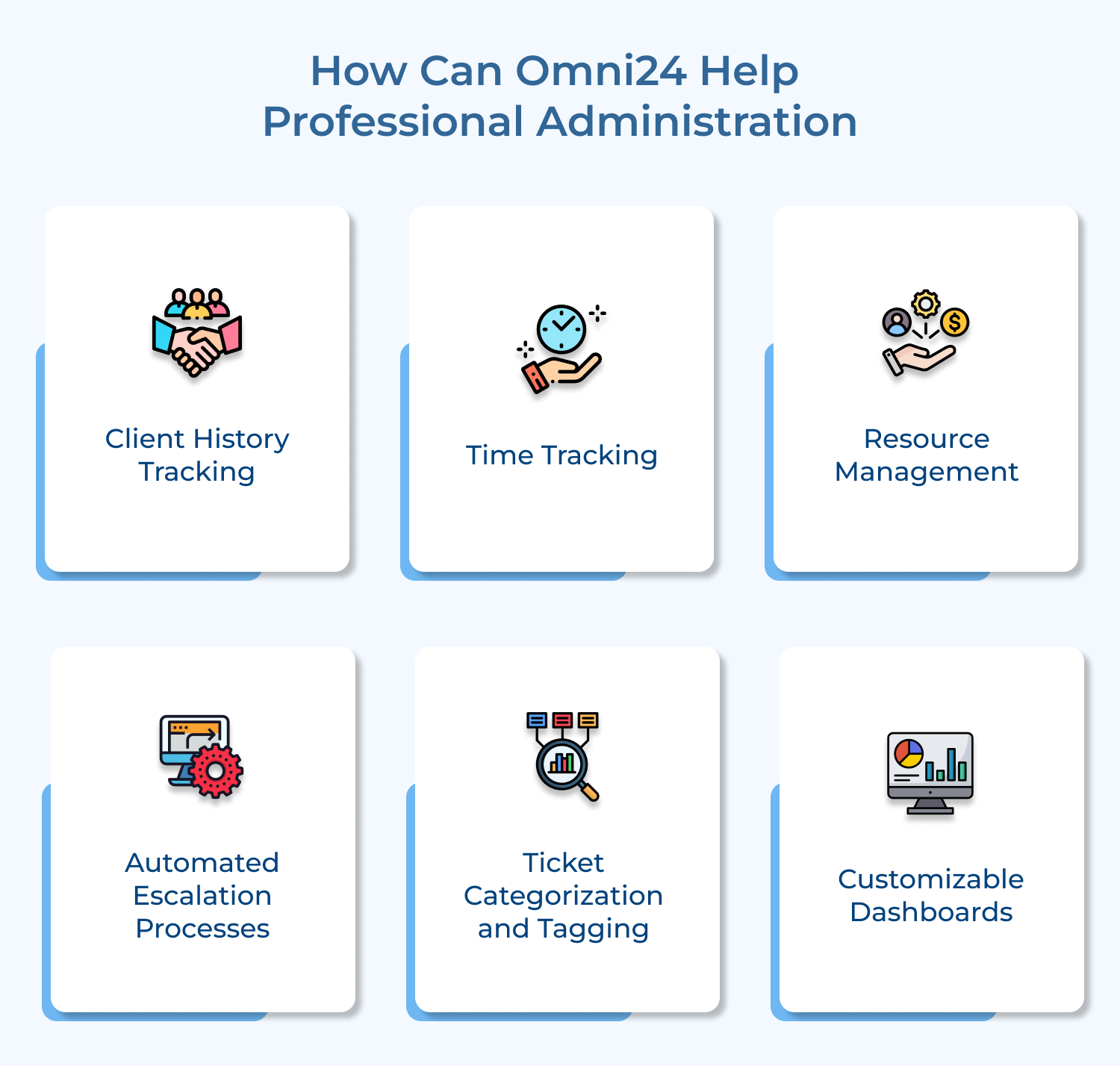 How Can Omni24 Help Professional Administration

Client History Tracking

Time Tracking

Resource Management

Automated Escalation Processes

Ticket Categorization and Tagging

Customizable Dashboards